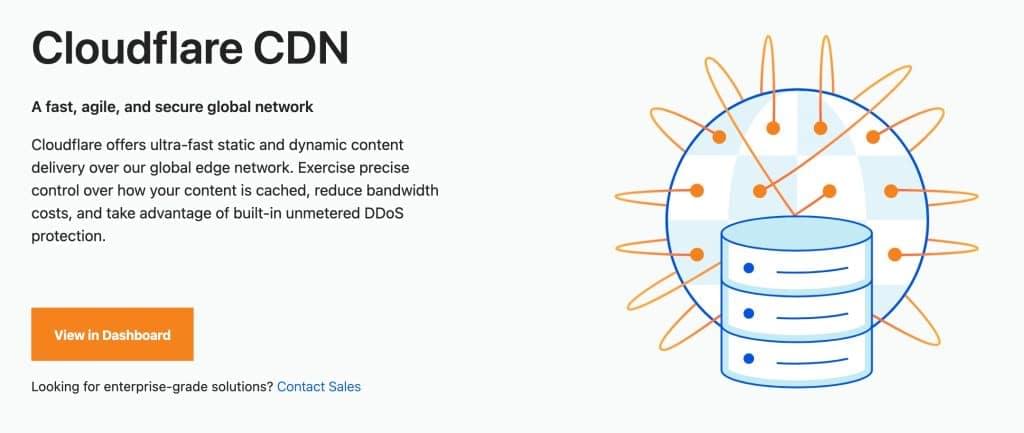 Cloudflare CDN

A fast, agile, and secure global network

Cloudflare offers ultra-fast static and dynamic content delivery over our global edge network. Exercise precise control over how your content is cached, reduce bandwidth costs, and take advantage of built-in unmetered DDoS protection.

View in Dashboard

Looking for enterprise-grade solutions? Contact Sales